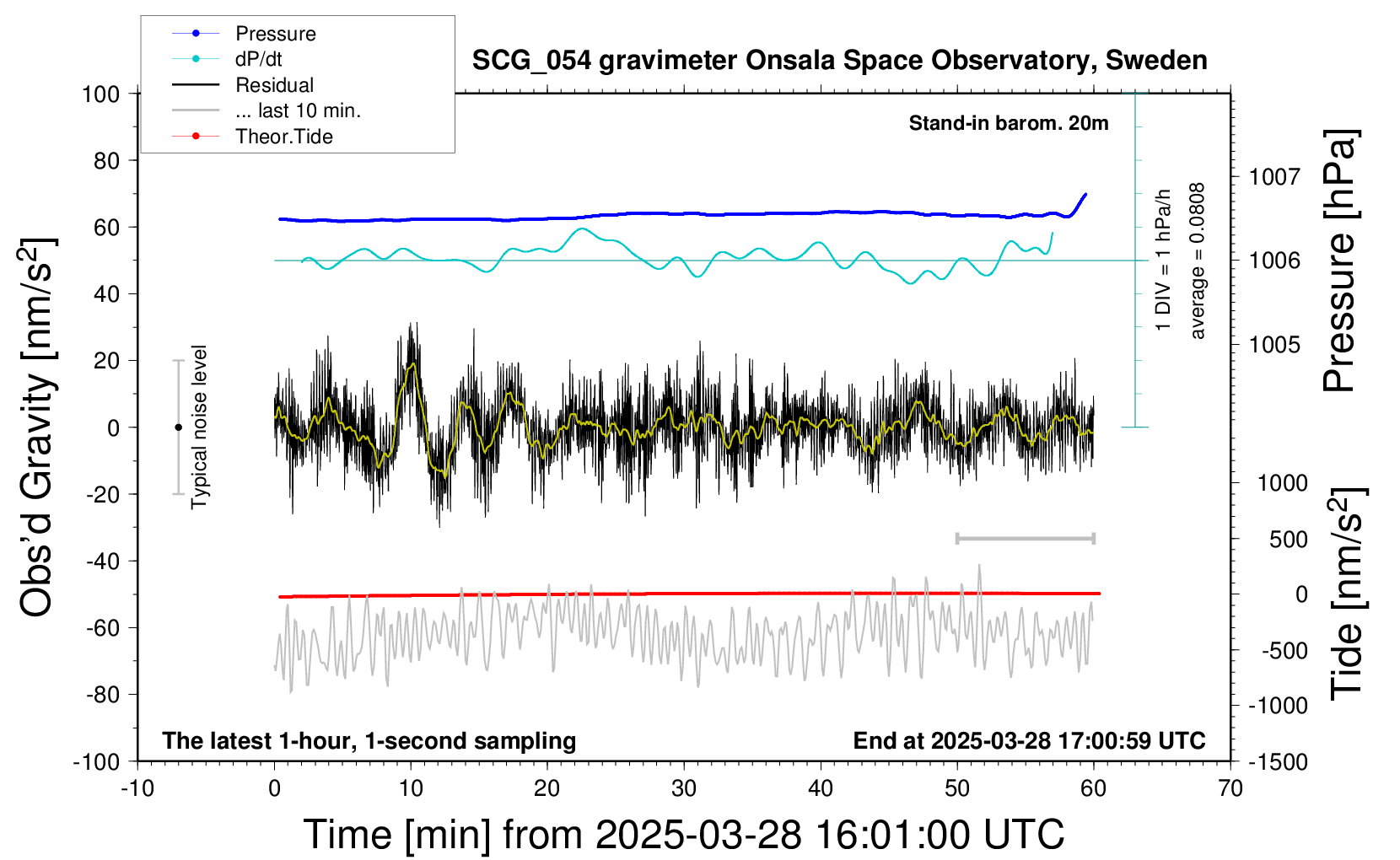 Pressure
dP/dt
Residual
... last 10 min.
Theor.Tide

SCG_054 gravimeter Onsala Space Observatory, Sweden

Stand-in barom. 20m

1 DIV = 1 hPa/h
average = 0.0808

Typical noise level

Obs'd Gravity [nm/s$^2$]

100
80
60
40
20
0
-20
-40
-60
-80
-100

1007
1006
1005
Pressure [hPa]

1000
500
0
-500
-1000
-1500
Tide [nm/s$^2$]

The latest 1-hour, 1-second sampling

End at 2025-03-28 17:00:59 UTC

-10
0
10
20
30
40
50
60
70

Time [min] from 2025-03-28 16:01:00 UTC